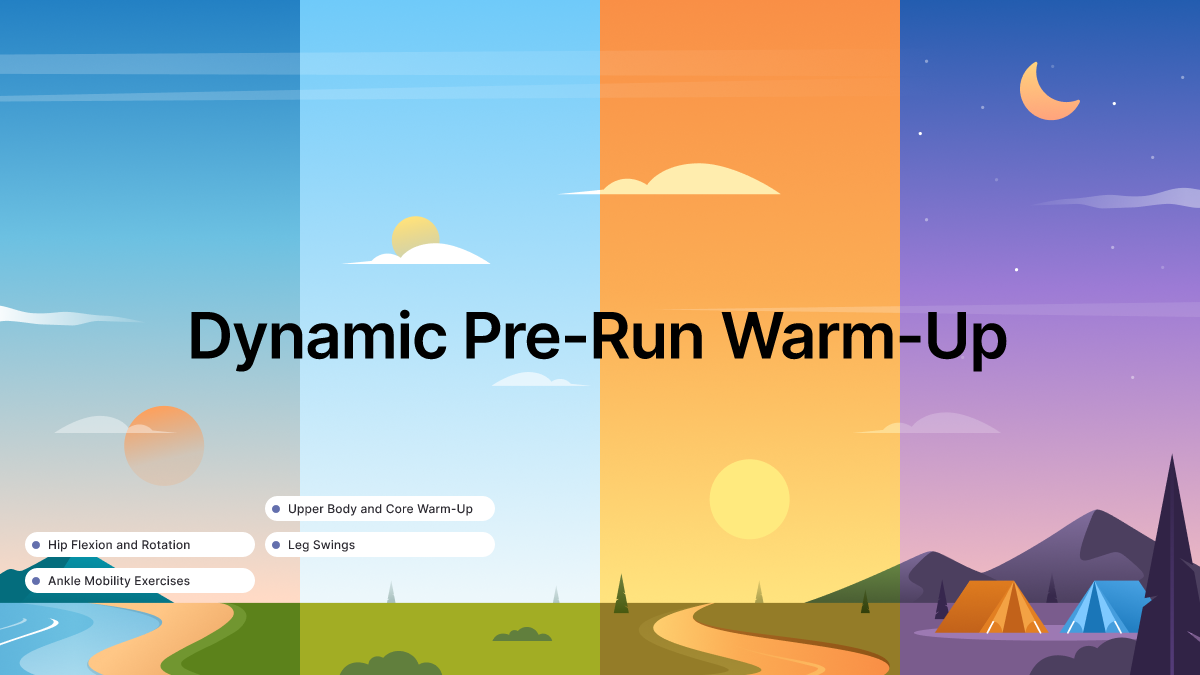 Dynamic Pre-Run Warm-Up

Hip Flexion and Rotation

Ankle Mobility Exercises

Upper Body and Core Warm-Up

Leg Swings